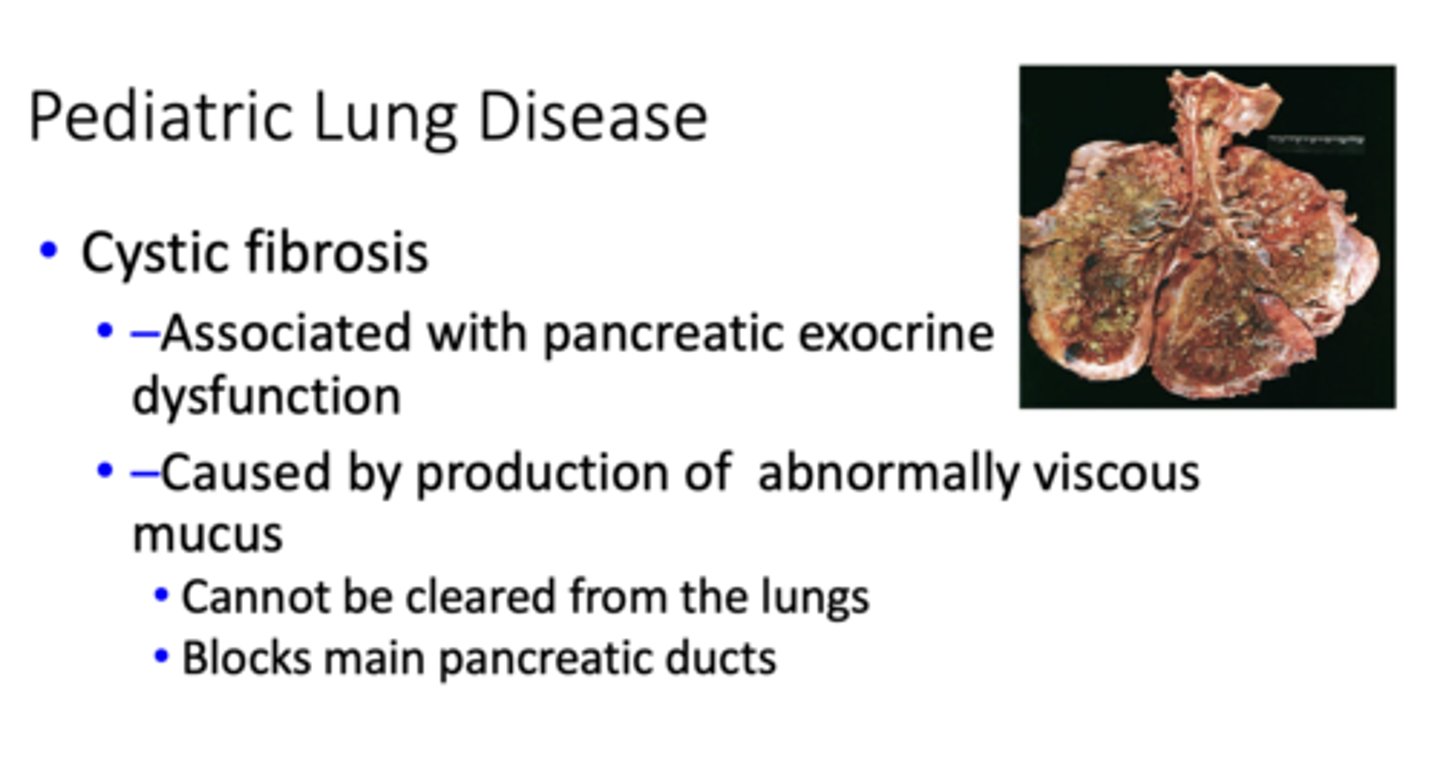 Pediatric Lung Disease

• Cystic fibrosis
  • –Associated with pancreatic exocrine dysfunction
  • –Caused by production of  abnormally viscous mucus
    • Cannot be cleared from the lungs
    • Blocks main pancreatic ducts